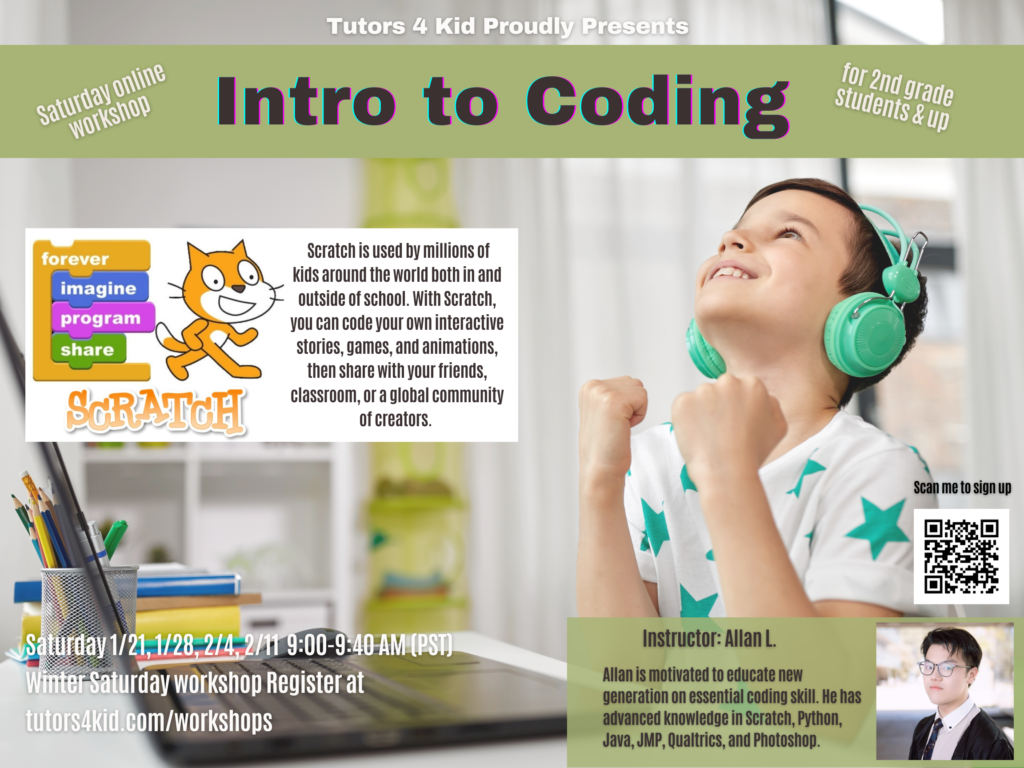 Tutors 4 Kid Proudly Presents

Saturday online workshop

Intro to Coding

for 2nd grade students & up

forever
imagine
program
share

SCRATCH

Scratch is used by millions of kids around the world both in and outside of school. With Scratch, you can code your own interactive stories, games, and animations, then share with your friends, classroom, or a global community of creators.

Scan me to sign up

Saturday 1/21, 1/28, 2/4, 2/11 9:00-9:40 AM (PST)
Winter Saturday workshop Register at
tutors4kid.com/workshops

Instructor: Allan L.

Allan is motivated to educate new generation on essential coding skill. He has advanced knowledge in Scratch, Python, Java, JMP, Qualtrics, and Photoshop.